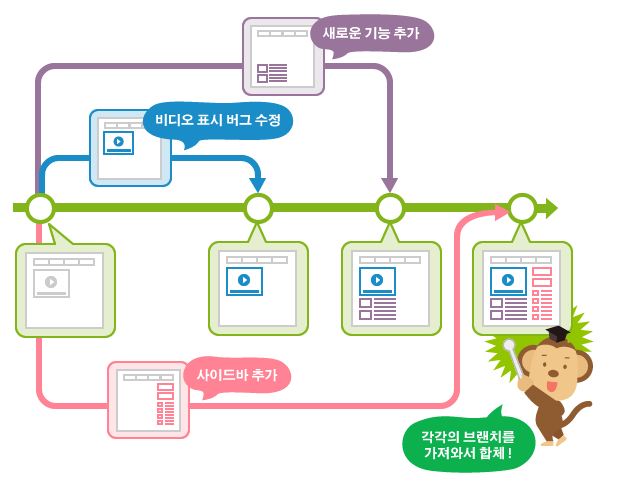 새로운 기능 추가

비디오 표시 버그 수정

사이드바 추가

각각의 브랜치를 가져와서 합체 !